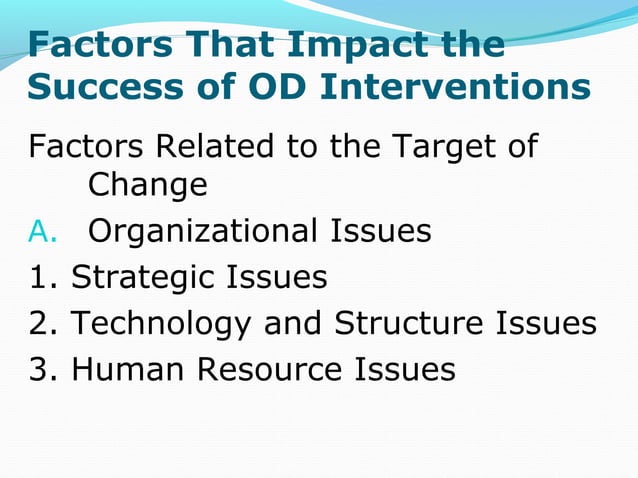 Factors That Impact the Success of OD Interventions

Factors Related to the Target of Change

A. Organizational Issues

1. Strategic Issues

2. Technology and Structure Issues

3. Human Resource Issues